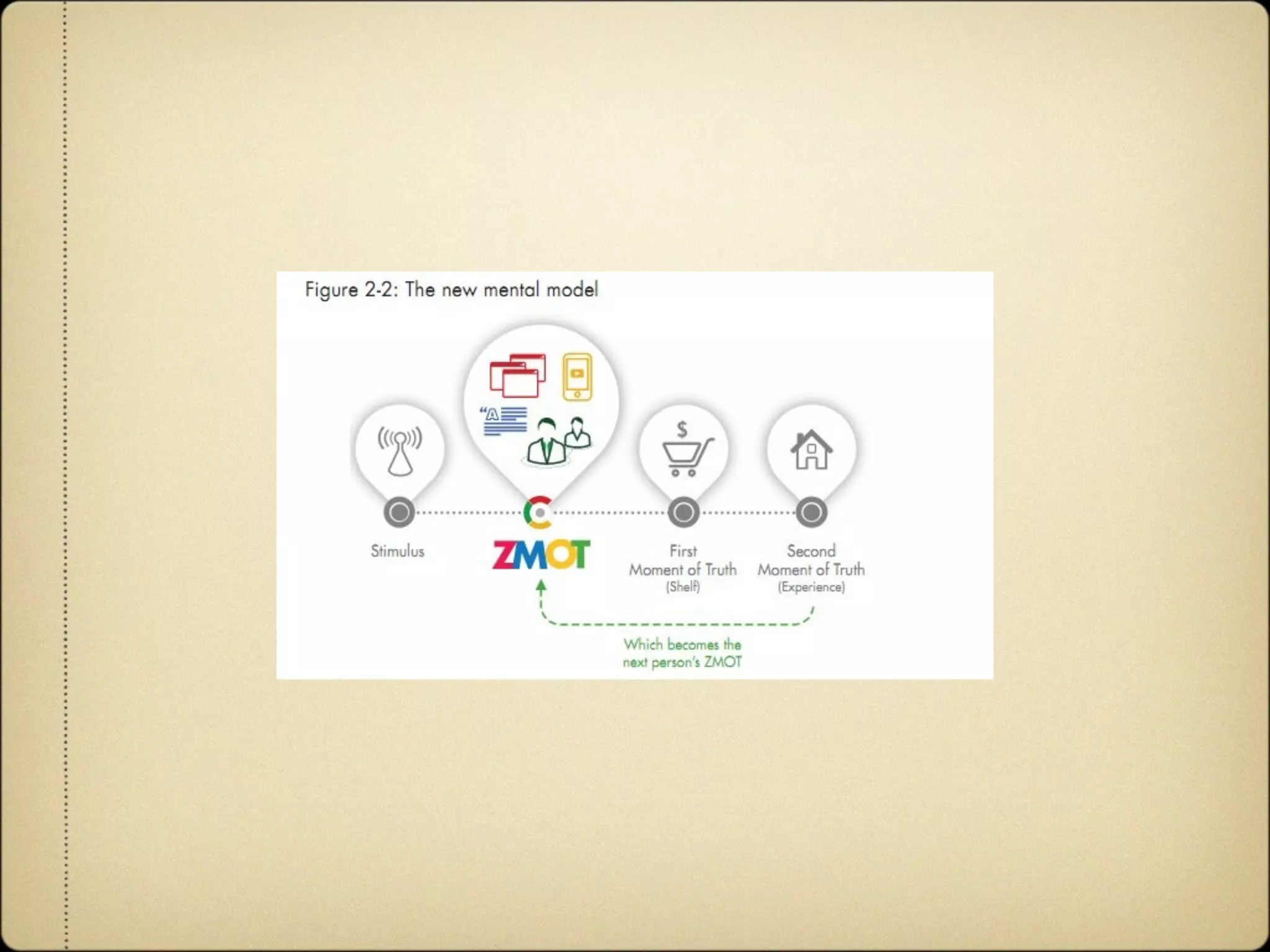 Figure 2-2: The new mental model

"A

$

Stimulus

ZMOT

First Moment of Truth (Shelf)

Second Moment of Truth (Experience)

Which becomes the next person's ZMOT